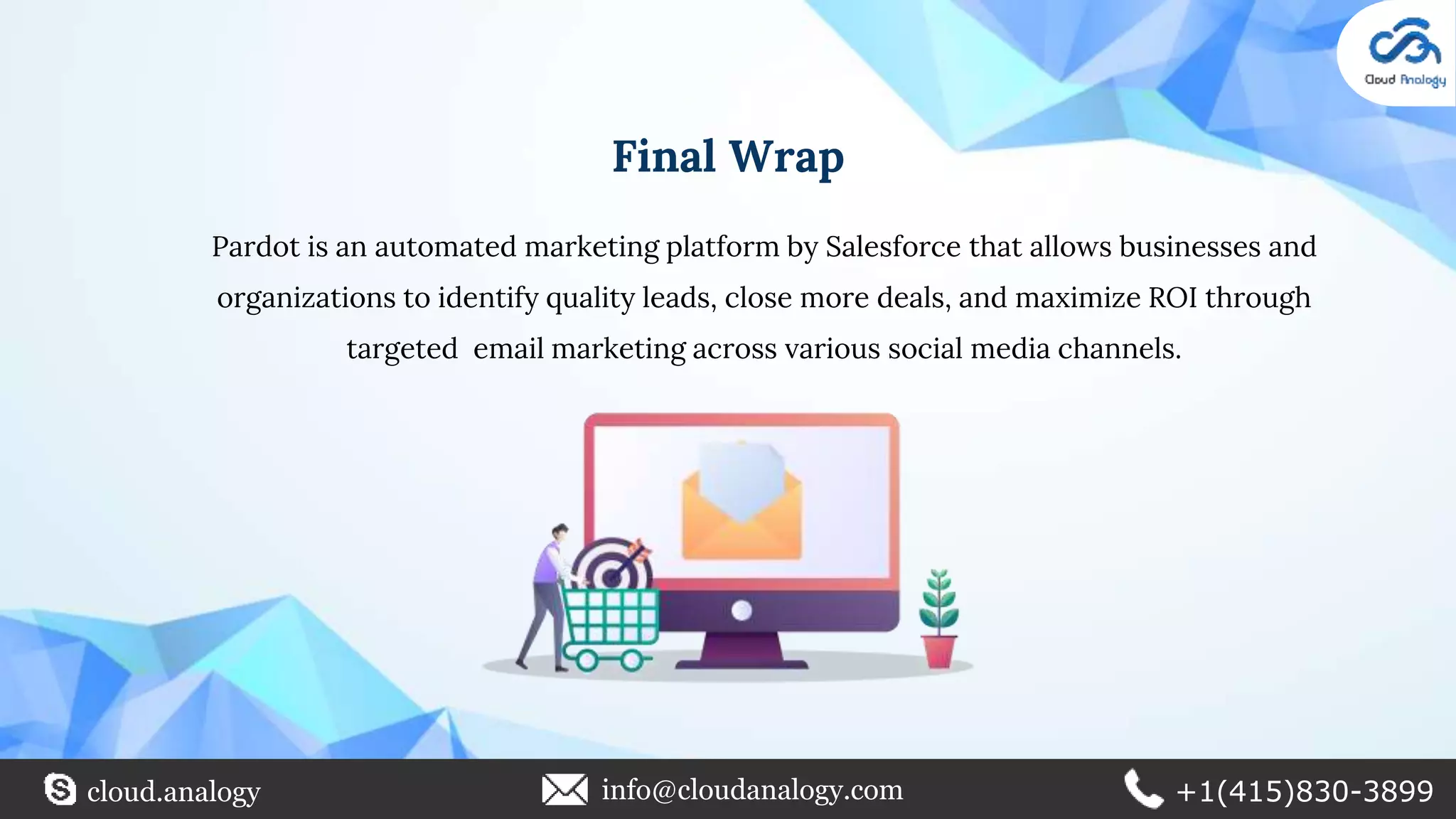 Cloud Analogy

Final Wrap

Pardot is an automated marketing platform by Salesforce that allows businesses and organizations to identify quality leads, close more deals, and maximize ROI through targeted email marketing across various social media channels.

cloud.analogy

info@cloudanalogy.com

+1(415)830-3899